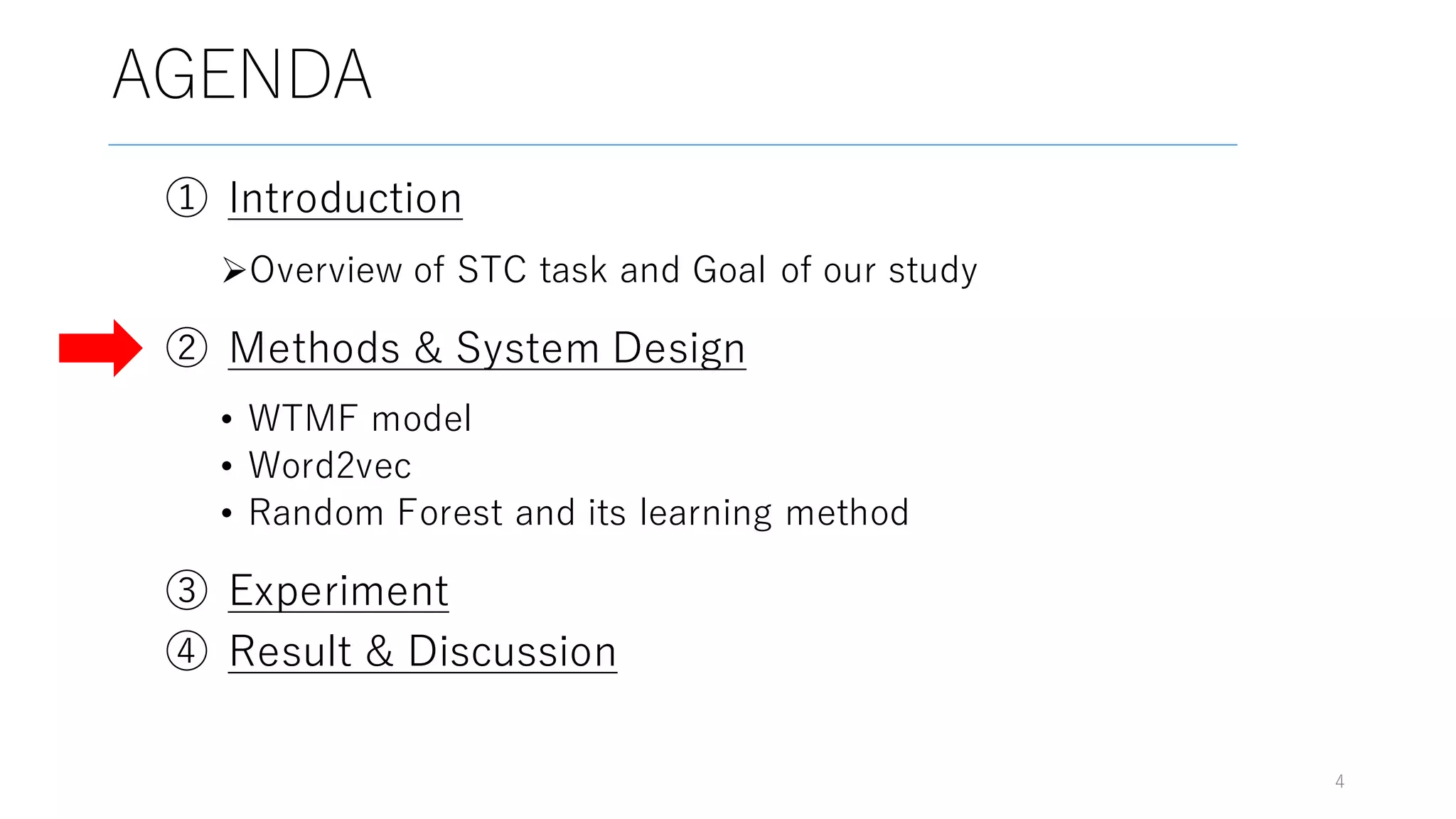 AGENDA

① Introduction

➢Overview of STC task and Goal of our study

② Methods & System Design

• WTMF model
• Word2vec
• Random Forest and its learning method

③ Experiment

④ Result & Discussion

4